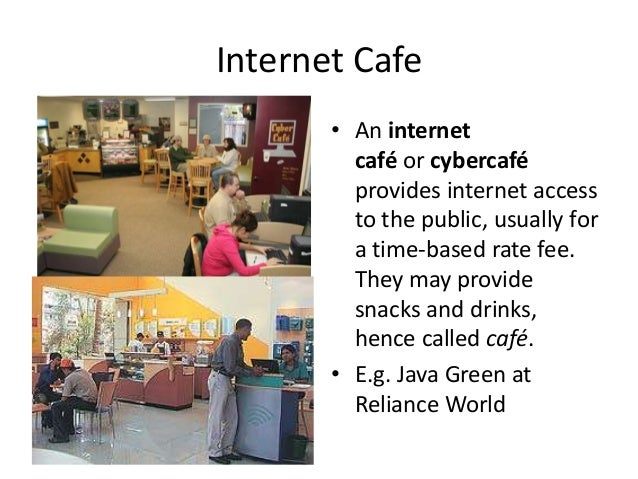 Internet Cafe

Cyber Café

• An internet café or cybercafé provides internet access to the public, usually for a time-based rate fee. They may provide snacks and drinks, hence called café.

• E.g. Java Green at Reliance World